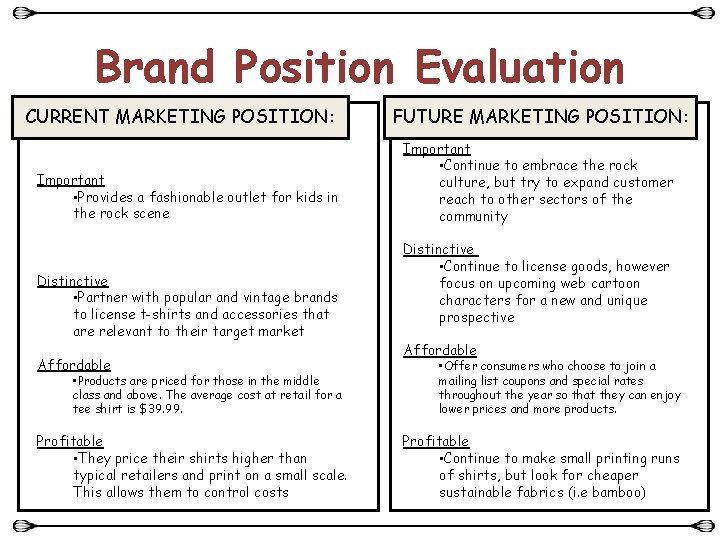 Brand Position Evaluation

CURRENT MARKETING POSITION:

Important
•Provides a fashionable outlet for kids in the rock scene

Distinctive
•Partner with popular and vintage brands to license t-shirts and accessories that are relevant to their target market

Affordable
•Products are priced for those in the middle class and above. The average cost at retail for a tee shirt is $39.99.

Profitable
•They price their shirts higher than typical retailers and print on a small scale. This allows them to control costs

FUTURE MARKETING POSITION:

Important
•Continue to embrace the rock culture, but try to expand customer reach to other sectors of the community

Distinctive
•Continue to license goods, however focus on upcoming web cartoon characters for a new and unique prospective

Affordable
•Offer consumers who choose to join a mailing list coupons and special rates throughout the year so that they can enjoy lower prices and more products.

Profitable
•Continue to make small printing runs of shirts, but look for cheaper sustainable fabrics (i.e bamboo)